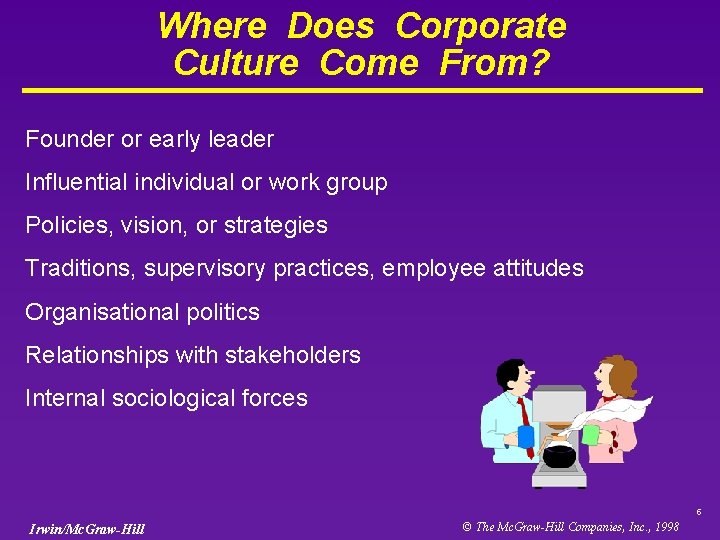 Where Does Corporate Culture Come From?

Founder or early leader

Influential individual or work group

Policies, vision, or strategies

Traditions, supervisory practices, employee attitudes

Organisational politics

Relationships with stakeholders

Internal sociological forces

6

Irwin/McGraw-Hill

© The McGraw-Hill Companies, Inc., 1998